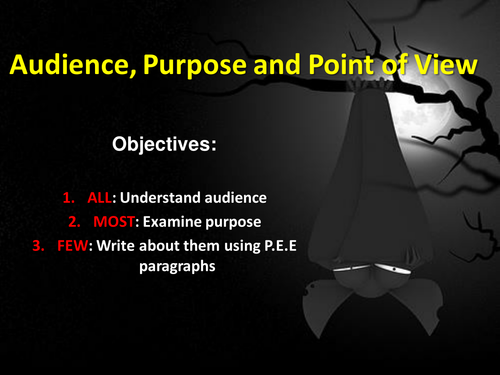 Audience, Purpose and Point of View

Objectives:

1. ALL: Understand audience
2. MOST: Examine purpose
3. FEW: Write about them using P.E.E paragraphs